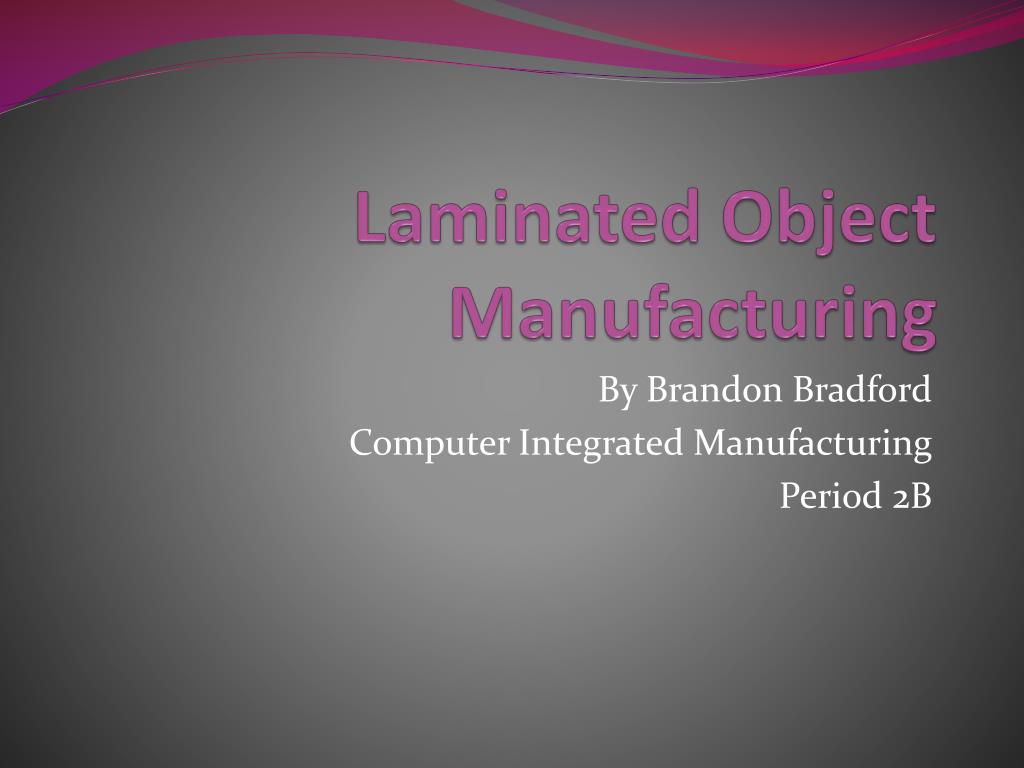 Laminated Object Manufacturing

By Brandon Bradford
Computer Integrated Manufacturing
Period 2B